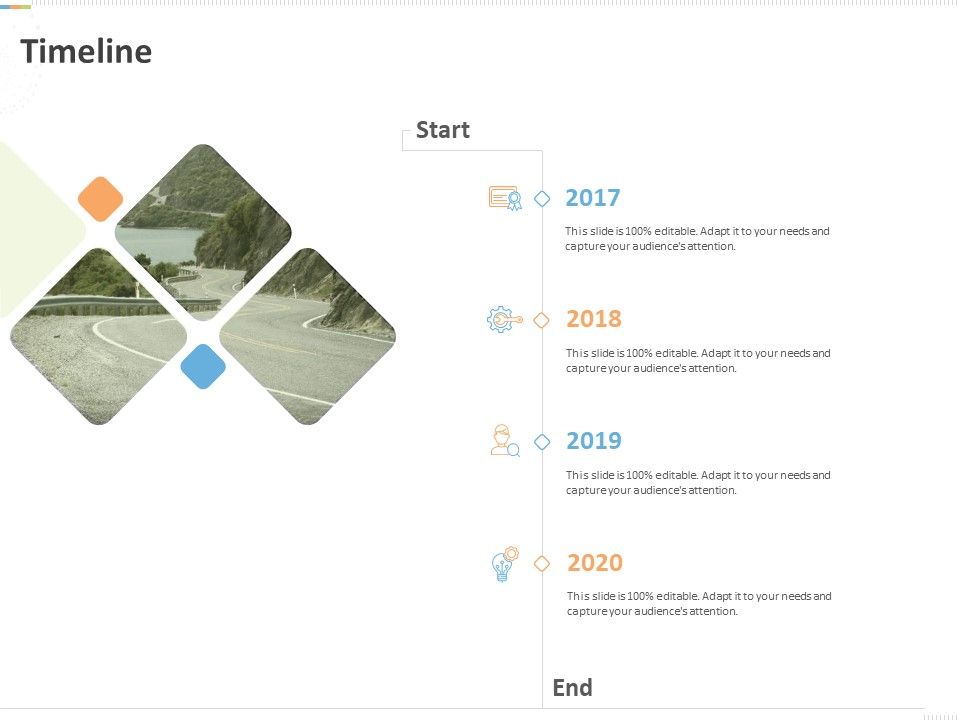 Timeline

Start

2017

This slide is 100% editable. Adapt it to your needs and capture your audience's attention.

2018

This slide is 100% editable. Adapt it to your needs and capture your audience's attention.

2019

This slide is 100% editable. Adapt it to your needs and capture your audience's attention.

2020

This slide is 100% editable. Adapt it to your needs and capture your audience's attention.

End